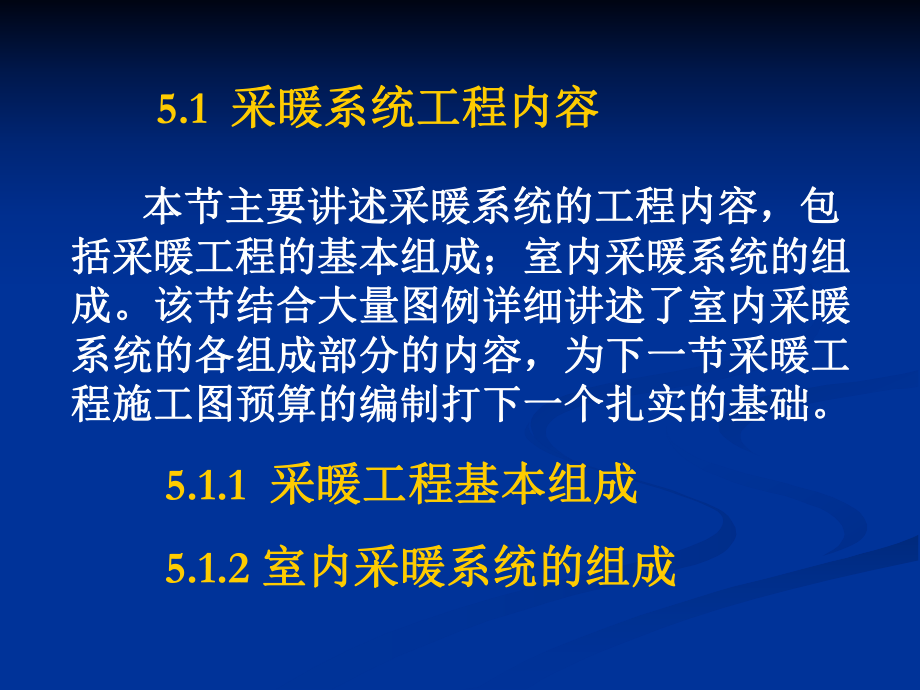 5.1 采暖系统工程内容

本节主要讲述采暖系统的工程内容，包括采暖工程的基本组成；室内采暖系统的组成。该节结合大量图例详细讲述了室内采暖系统的各组成部分的内容，为下一节采暖工程施工图预算的编制打下一个扎实的基础。

5.1.1 采暖工程基本组成

5.1.2 室内采暖系统的组成